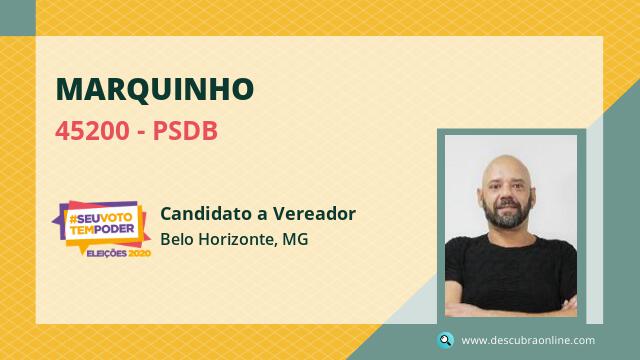 MARQUINHO

45200 - PSDB

#SEUVOTO TEMPODER ELEIÇÕES 2020

Candidato a Vereador

Belo Horizonte, MG

www.descubraonline.com